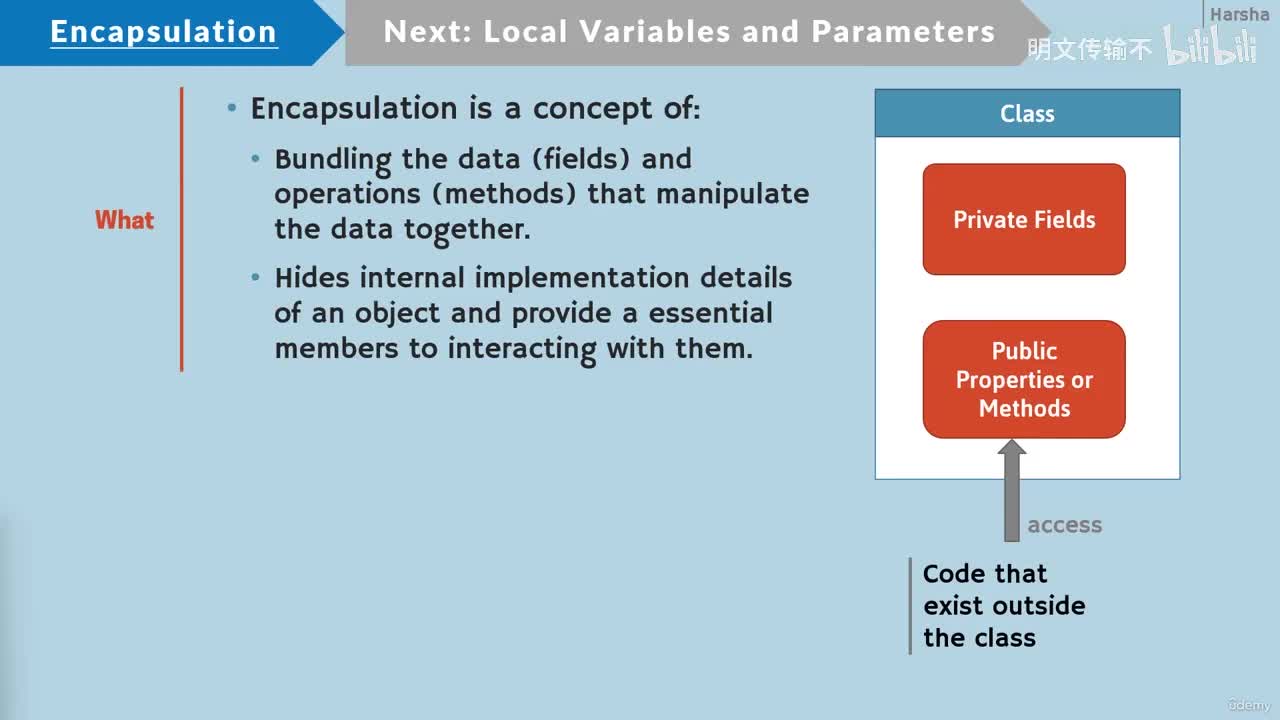 Encapsulation

Next: Local Variables and Parameters

Harsha

明文传输不 bilibili

What

• Encapsulation is a concept of:

• Bundling the data (fields) and operations (methods) that manipulate the data together.

• Hides internal implementation details of an object and provide a essential members to interacting with them.

Class

Private Fields

Public Properties or Methods

access

Code that exist outside the class

Udemy